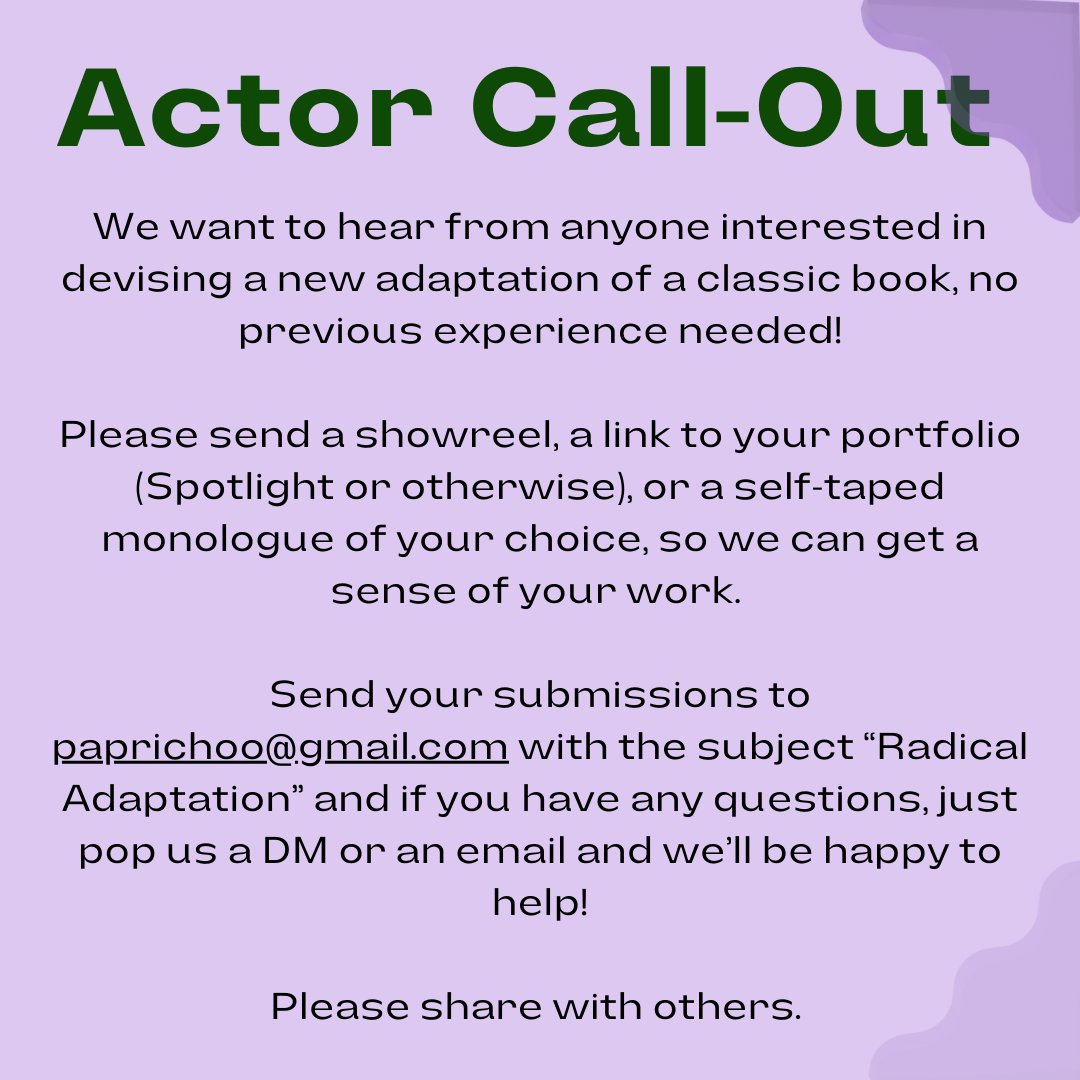 Actor Call-Out

We want to hear from anyone interested in devising a new adaptation of a classic book, no previous experience needed!

Please send a showreel, a link to your portfolio (Spotlight or otherwise), or a self-taped monologue of your choice, so we can get a sense of your work.

Send your submissions to paprichoo@gmail.com with the subject “Radical Adaptation” and if you have any questions, just pop us a DM or an email and we’ll be happy to help!

Please share with others.